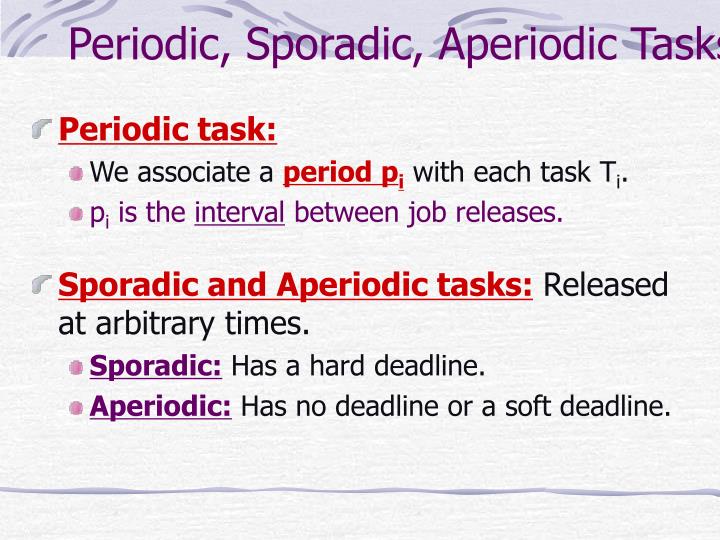 Periodic, Sporadic, Aperiodic Tasks

Periodic task:

We associate a period $p_i$ with each task $T_i$.

$p_i$ is the interval between job releases.

Sporadic and Aperiodic tasks: Released at arbitrary times.

Sporadic: Has a hard deadline.

Aperiodic: Has no deadline or a soft deadline.